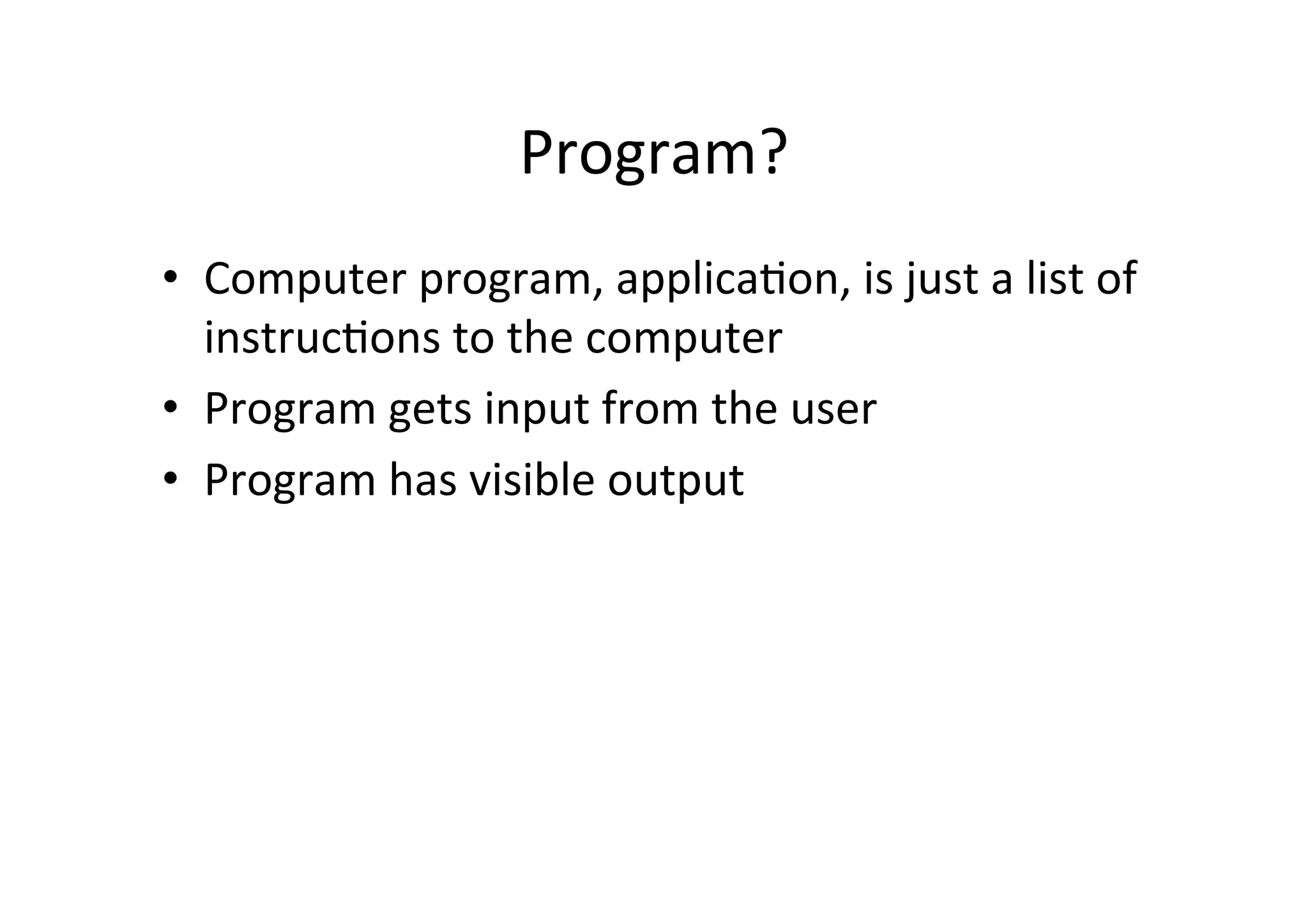 Program?

• Computer program, application, is just a list of instructions to the computer
• Program gets input from the user
• Program has visible output